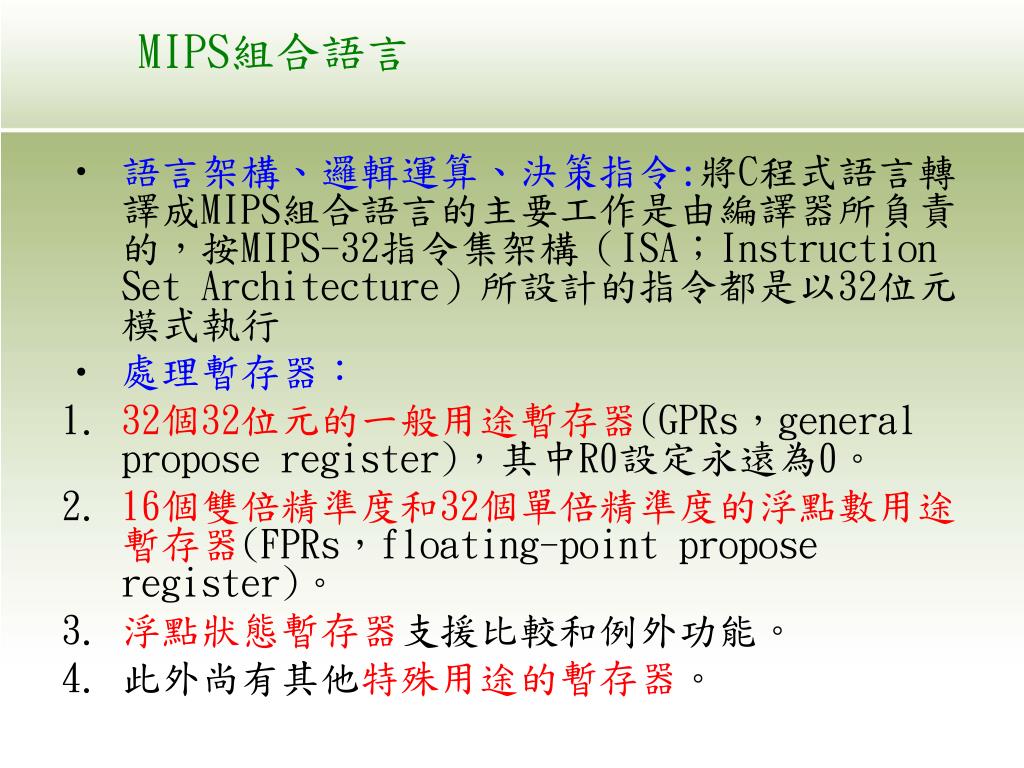 MIPS組合語言

• 語言架構、邏輯運算、決策指令:將C程式語言轉譯成MIPS組合語言的主要工作是由編譯器所負責的，按MIPS-32指令集架構（ISA；Instruction Set Architecture）所設計的指令都是以32位元模式執行
• 處理暫存器：
1. 32個32位元的一般用途暫存器(GPRs，general propose register)，其中R0設定永遠為0。
2. 16個雙倍精準度和32個單倍精準度的浮點數用途暫存器(FPRs，floating-point propose register)。
3. 浮點狀態暫存器支援比較和例外功能。
4. 此外尚有其他特殊用途的暫存器。